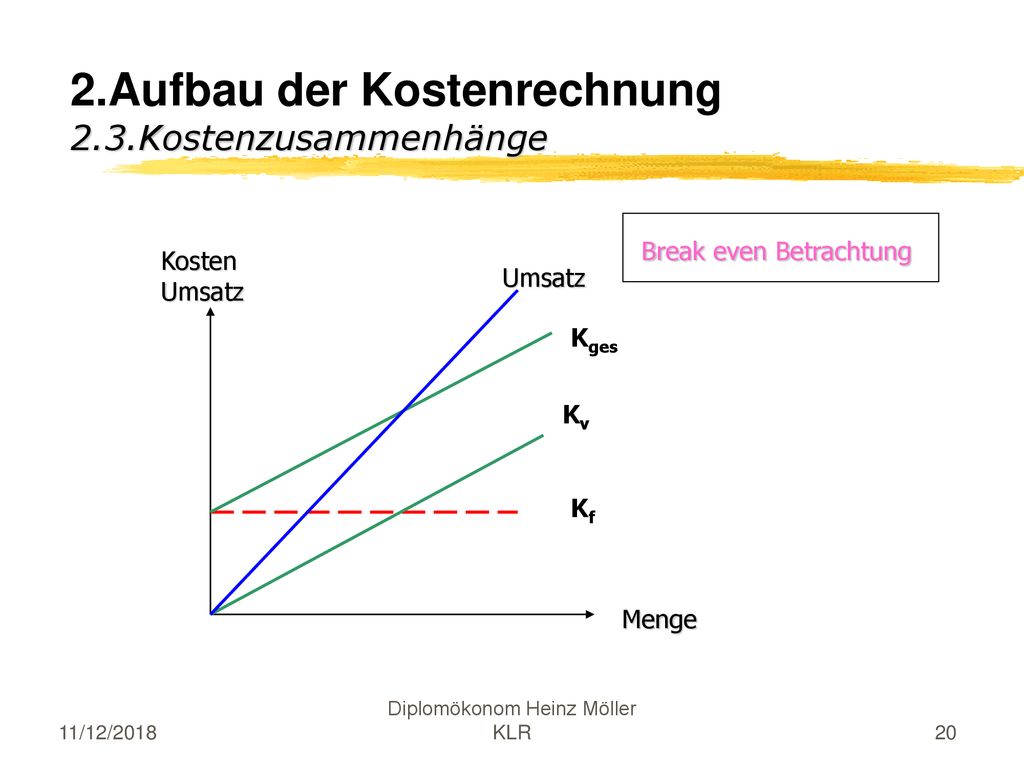 2.Aufbau der Kostenrechnung
2.3.Kostenzusammenhänge

Break even Betrachtung

Kosten
Umsatz

Umsatz

$K_{ges}$

$K_v$

$K_f$

Menge

11/12/2018

Diplomökonom Heinz Möller
KLR

20